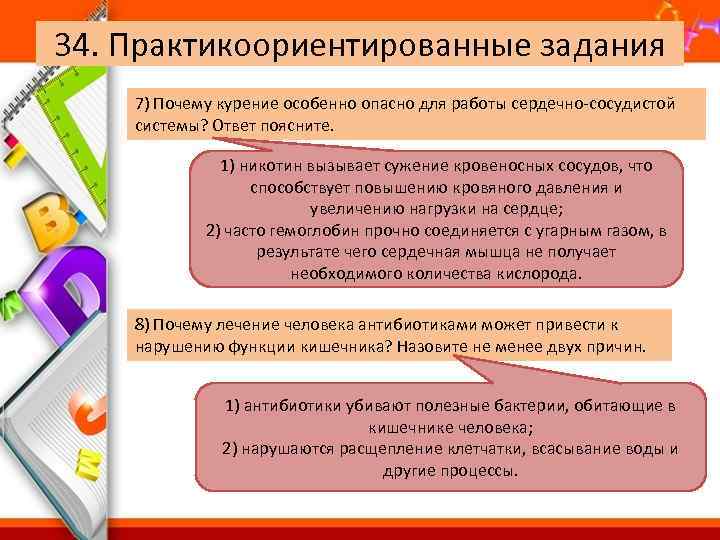 34. Практикоориентированные задания

7) Почему курение особенно опасно для работы сердечно-сосудистой системы? Ответ поясните.

1) никотин вызывает сужение кровеносных сосудов, что способствует повышению кровяного давления и увеличению нагрузки на сердце;
2) часто гемоглобин прочно соединяется с угарным газом, в результате чего сердечная мышца не получает необходимого количества кислорода.

8) Почему лечение человека антибиотиками может привести к нарушению функции кишечника? Назовите не менее двух причин.

1) антибиотики убивают полезные бактерии, обитающие в кишечнике человека;
2) нарушаются расщепление клетчатки, всасывание воды и другие процессы.